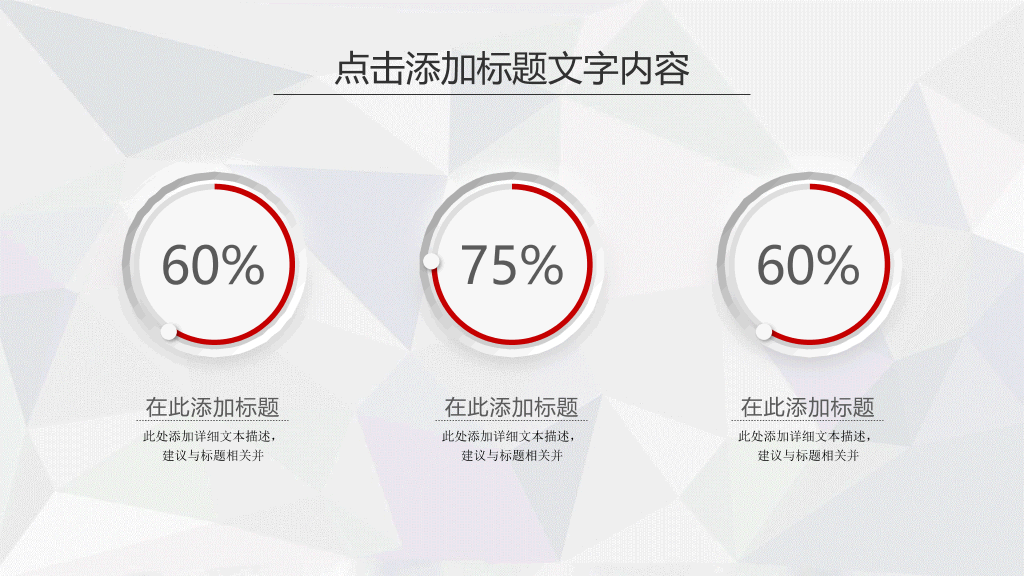 点击添加标题文字内容

60%

在此添加标题

此处添加详细文本描述，建议与标题相关并

75%

在此添加标题

此处添加详细文本描述，建议与标题相关并

60%

在此添加标题

此处添加详细文本描述，建议与标题相关并